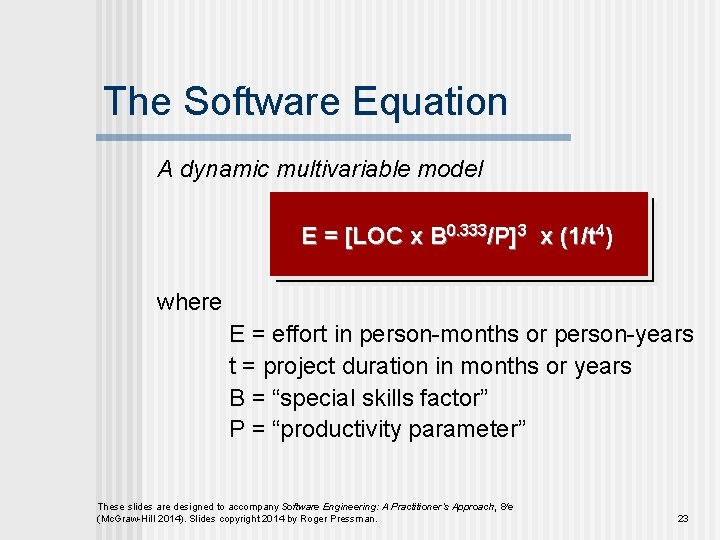 The Software Equation

A dynamic multivariable model

$E = [LOC \times B^{0.333}/P]^3 \times (1/t^4)$

where

E = effort in person-months or person-years

t = project duration in months or years

B = “special skills factor”

P = “productivity parameter”

These slides are designed to accompany Software Engineering: A Practitioner's Approach, 8/e (McGraw-Hill 2014). Slides copyright 2014 by Roger Pressman.

23